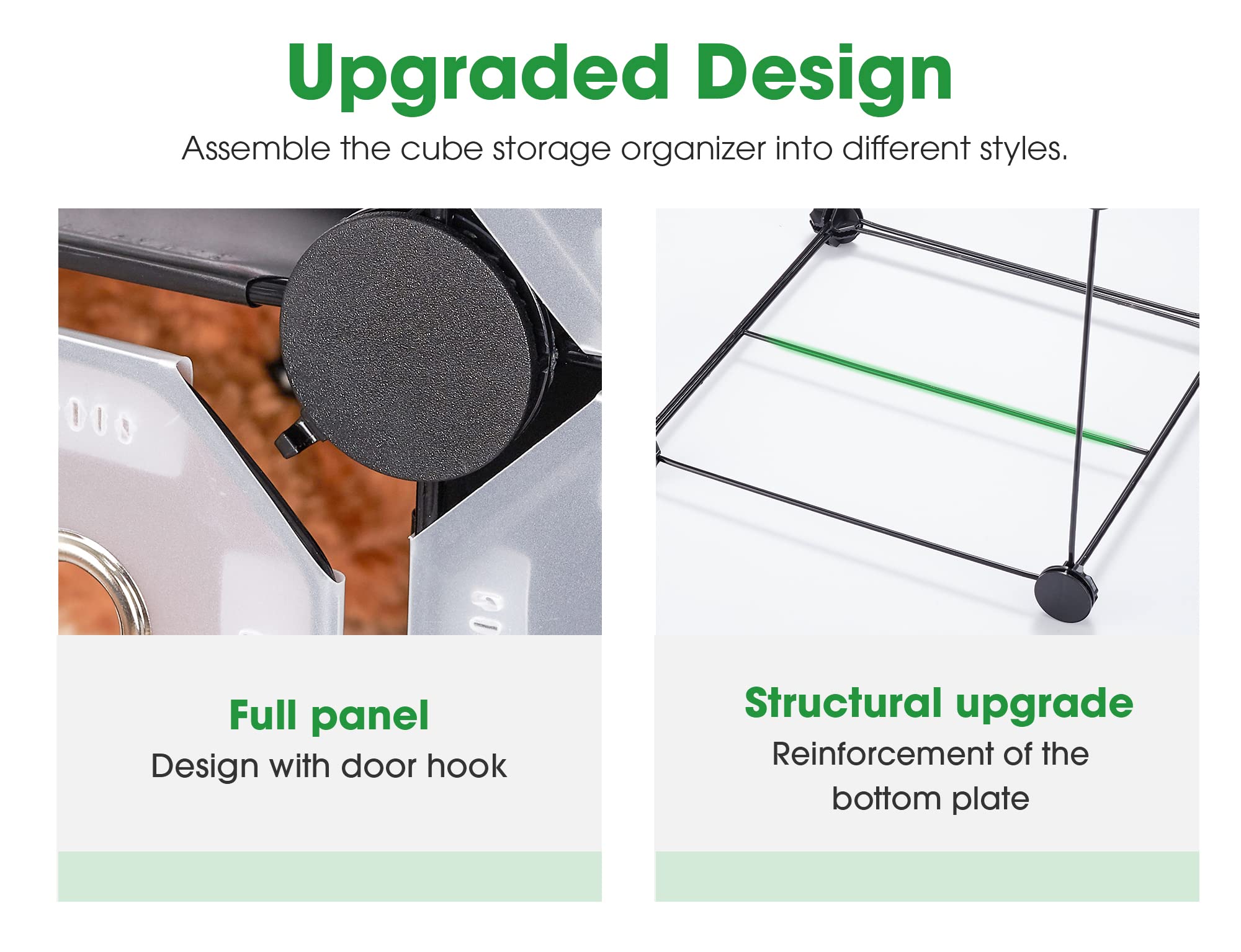 Upgraded Design

Assemble the cube storage organizer into different styles.

Full panel

Design with door hook

Structural upgrade

Reinforcement of the bottom plate